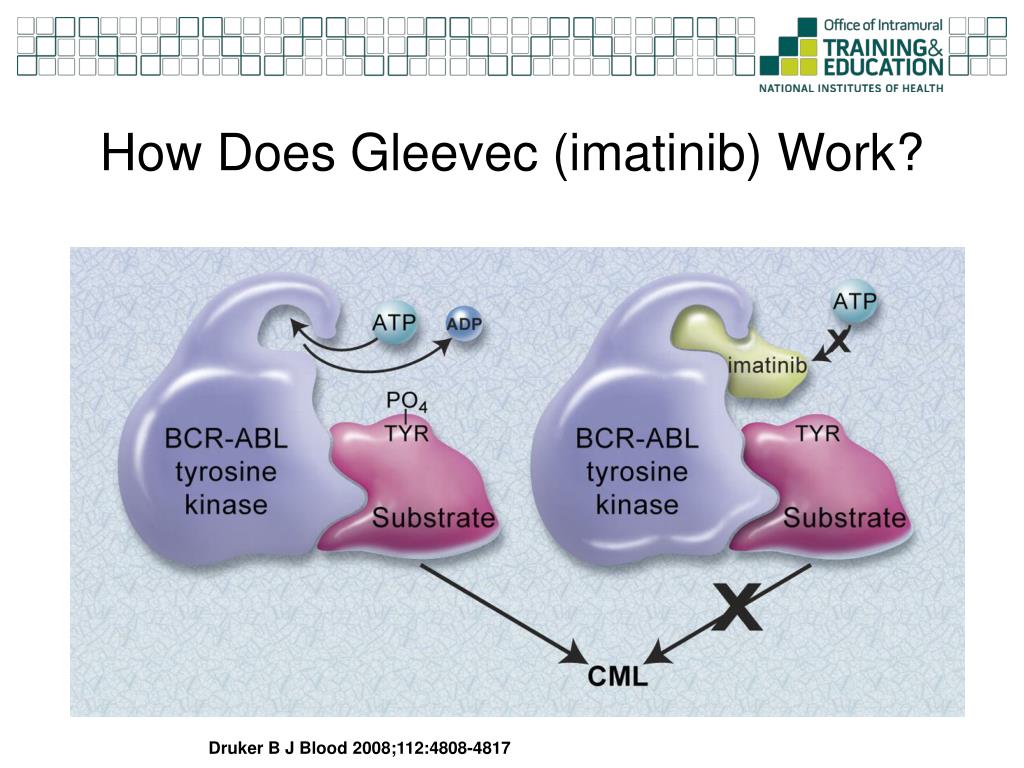 Office of Intramural
TRAINING&
EDUCATION
NATIONAL INSTITUTES OF HEALTH

How Does Gleevec (imatinib) Work?

ATP
ADP
$PO_4$
TYR
BCR-ABL tyrosine kinase
Substrate

ATP
X
imatinib
TYR
BCR-ABL tyrosine kinase
Substrate

X
CML

Druker B J Blood 2008;112:4808-4817